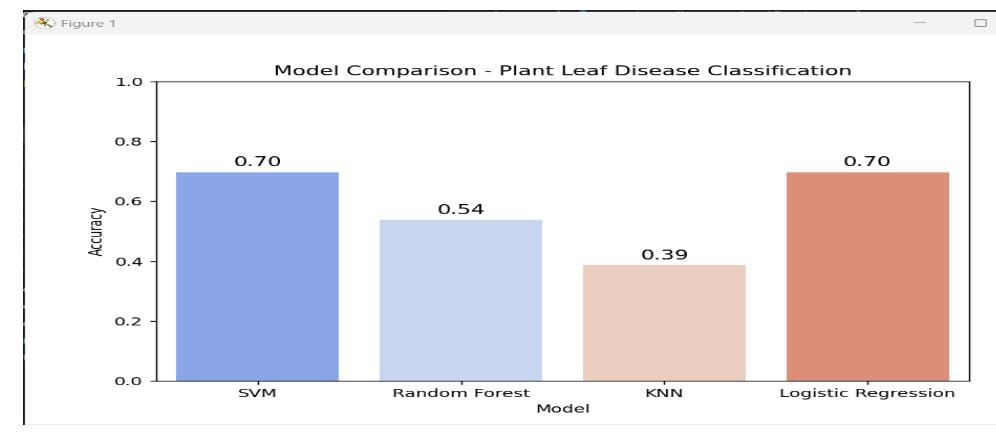 Figure 1

Model Comparison - Plant Leaf Disease Classification

1.0
0.8
0.6
0.4
0.2
0.0

Accuracy

0.70
0.54
0.39
0.70

SVM
Random Forest
KNN
Logistic Regression

Model